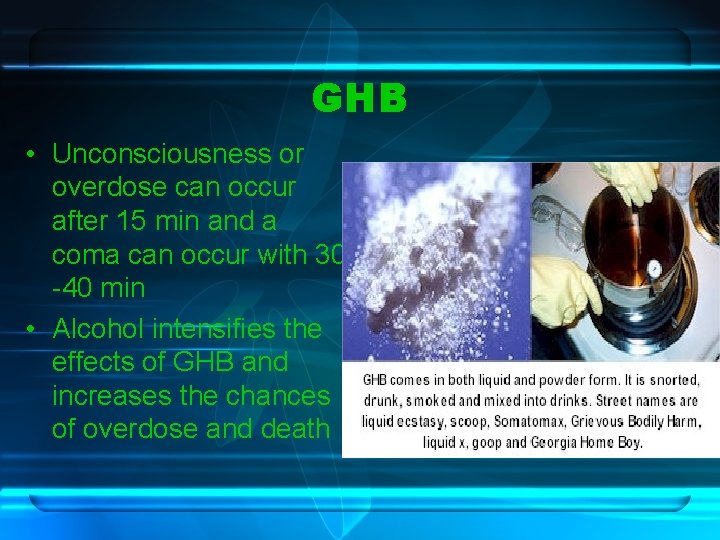 GHB

• Unconsciousness or overdose can occur after 15 min and a coma can occur with 30 -40 min
• Alcohol intensifies the effects of GHB and increases the chances of overdose and death

GHB comes in both liquid and powder form. It is snorted, drunk, smoked and mixed into drinks. Street names are liquid ecstasy, scoop, Somatomax, Grievous Bodily Harm, liquid x, goop and Georgia Home Boy.